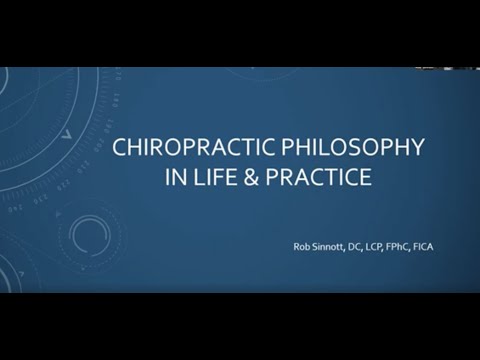 CHIROPRACTIC PHILOSOPHY IN LIFE & PRACTICE

Rob Sinnott, DC, LCP, FPhC, FICA